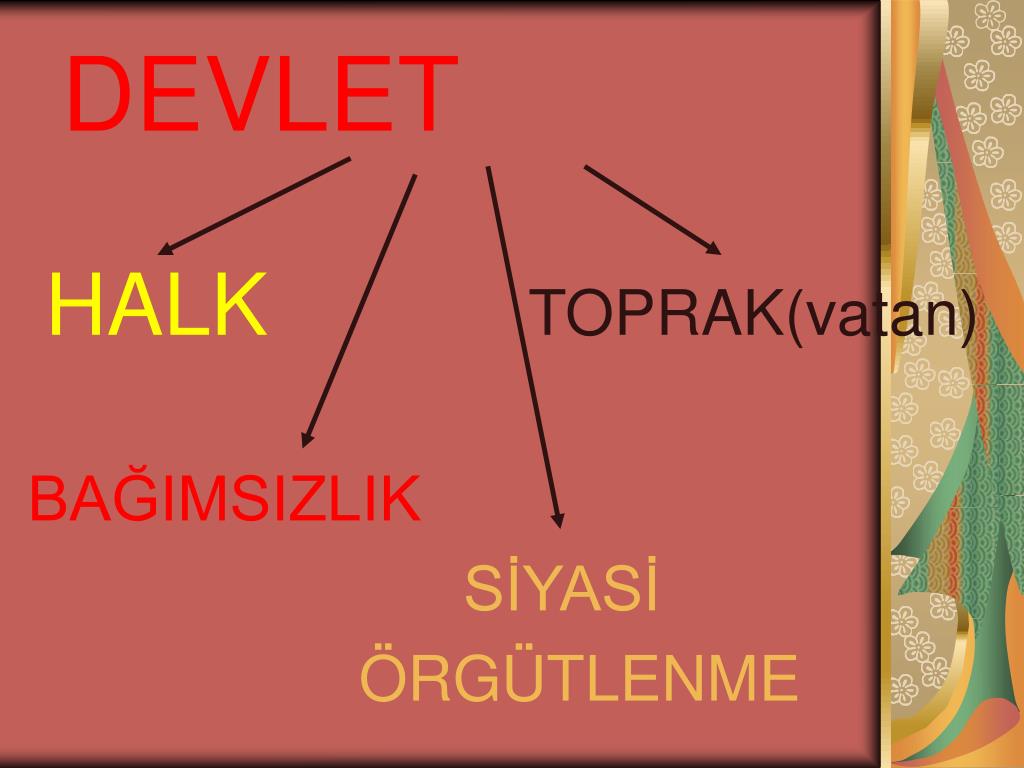 DEVLET

HALK

TOPRAK(vatan)

BAĞIMSIZLIK

SİYASİ ÖRGÜTLENME